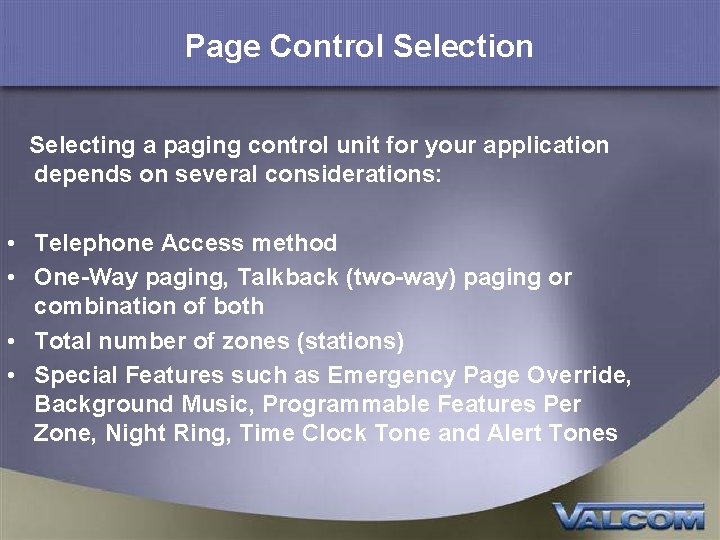 Page Control Selection

Selecting a paging control unit for your application depends on several considerations:

• Telephone Access method
• One-Way paging, Talkback (two-way) paging or combination of both
• Total number of zones (stations)
• Special Features such as Emergency Page Override, Background Music, Programmable Features Per Zone, Night Ring, Time Clock Tone and Alert Tones

VALCOM